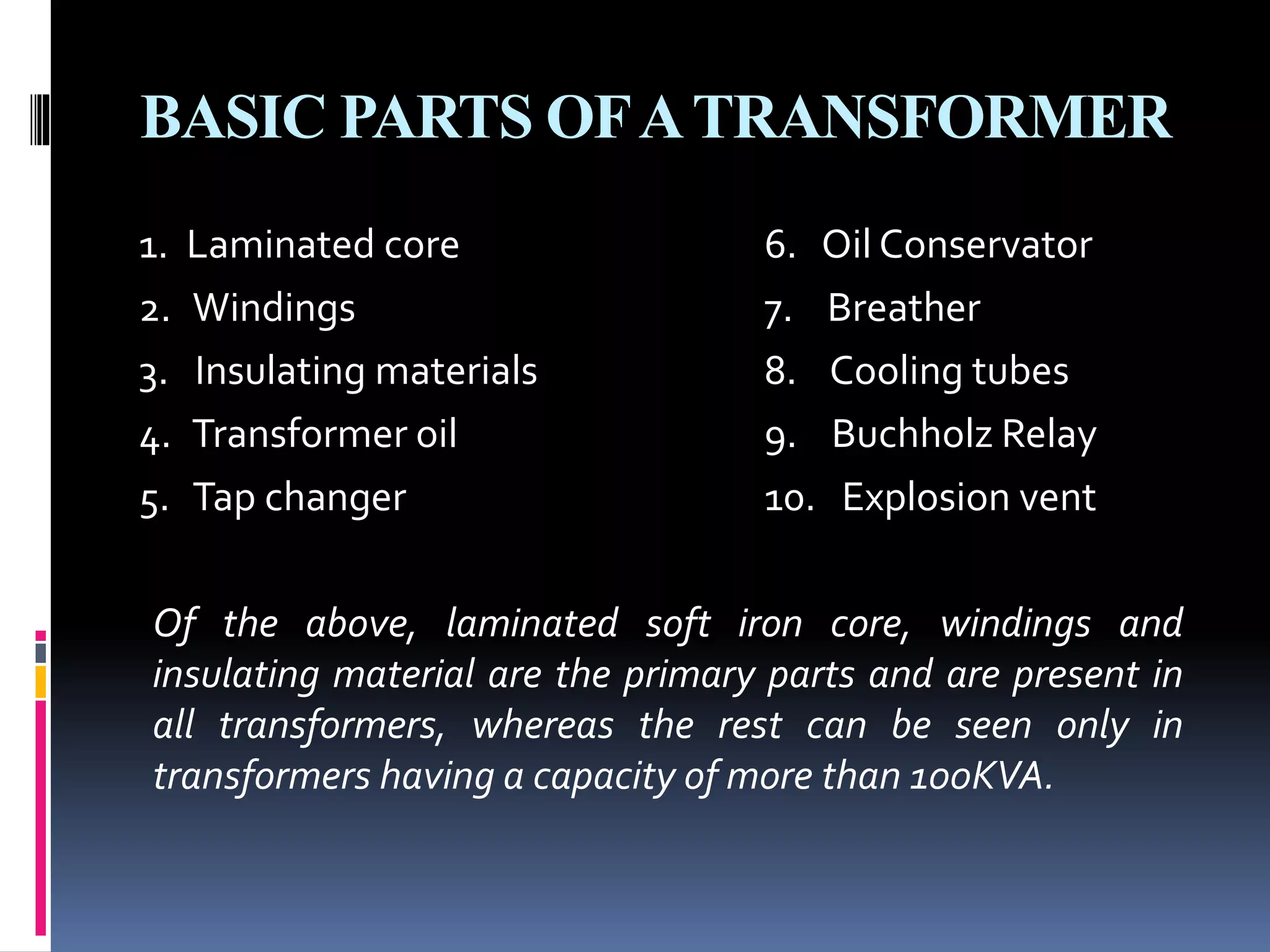 BASIC PARTS OF A TRANSFORMER

1. Laminated core
2. Windings
3. Insulating materials
4. Transformer oil
5. Tap changer

6. Oil Conservator
7. Breather
8. Cooling tubes
9. Buchholz Relay
10. Explosion vent

Of the above, laminated soft iron core, windings and insulating material are the primary parts and are present in all transformers, whereas the rest can be seen only in transformers having a capacity of more than 100KVA.